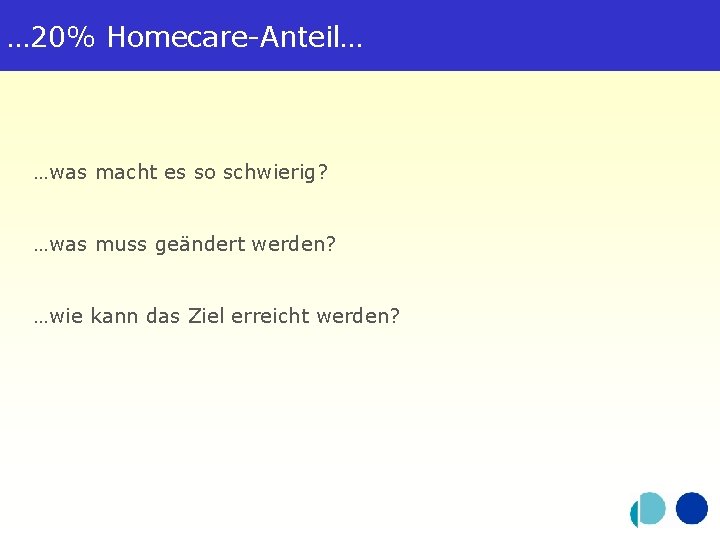 …20% Homecare-Anteil…

…was macht es so schwierig?

…was muss geändert werden?

…wie kann das Ziel erreicht werden?